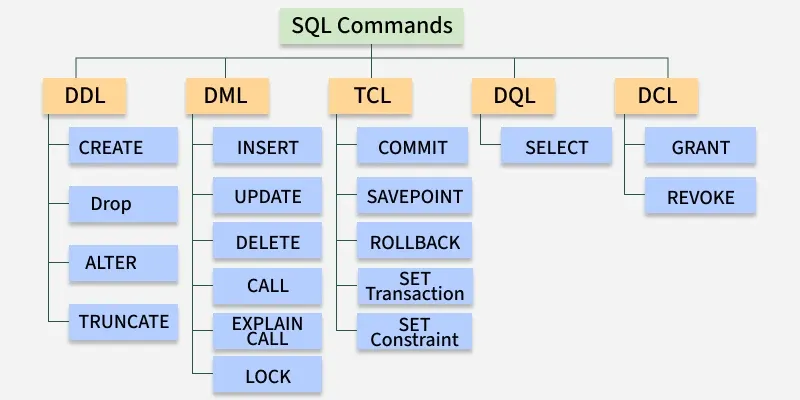 SQL Commands

DDL
CREATE
Drop
ALTER
TRUNCATE

DML
INSERT
UPDATE
DELETE
CALL
EXPLAIN CALL
LOCK

TCL
COMMIT
SAVEPOINT
ROLLBACK
SET Transaction
SET Constraint

DQL
SELECT

DCL
GRANT
REVOKE